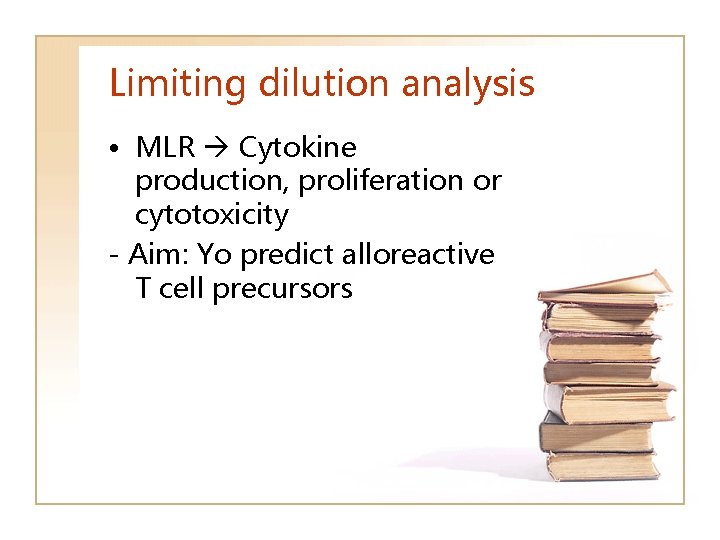 Limiting dilution analysis

• MLR → Cytokine production, proliferation or cytotoxicity

- Aim: Yo predict alloreactive T cell precursors